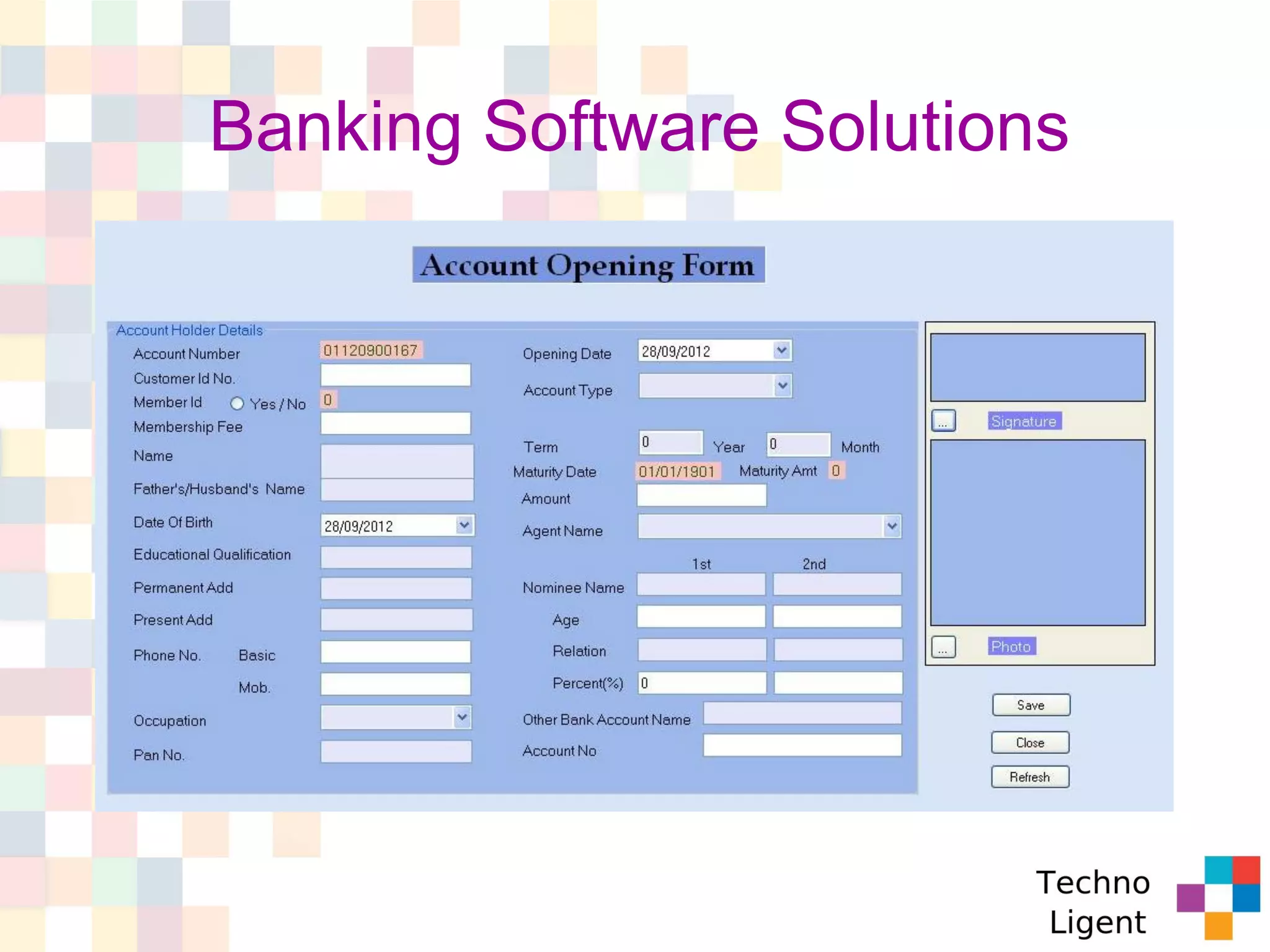 Banking Software Solutions

Account Opening Form

Account Holder Details

Account Number 01120900167

Customer Id No.

Member Id Yes / No 0

Membership Fee

Name

Father's/Husband's Name

Date Of Birth 28/09/2012

Educational Qualification

Permanent Add

Present Add

Phone No. Basic

Mob.

Occupation

Pan No.

Opening Date 28/09/2012

Account Type

Term 0 Year 0 Month

Maturity Date 01/01/1901 Maturity Amt 0

Amount

Agent Name

1st 2nd

Nominee Name

Age

Relation

Percent(%) 0

Other Bank Account Name

Account No

... Signature

... Photo

Save

Close

Refresh

Techno Ligent